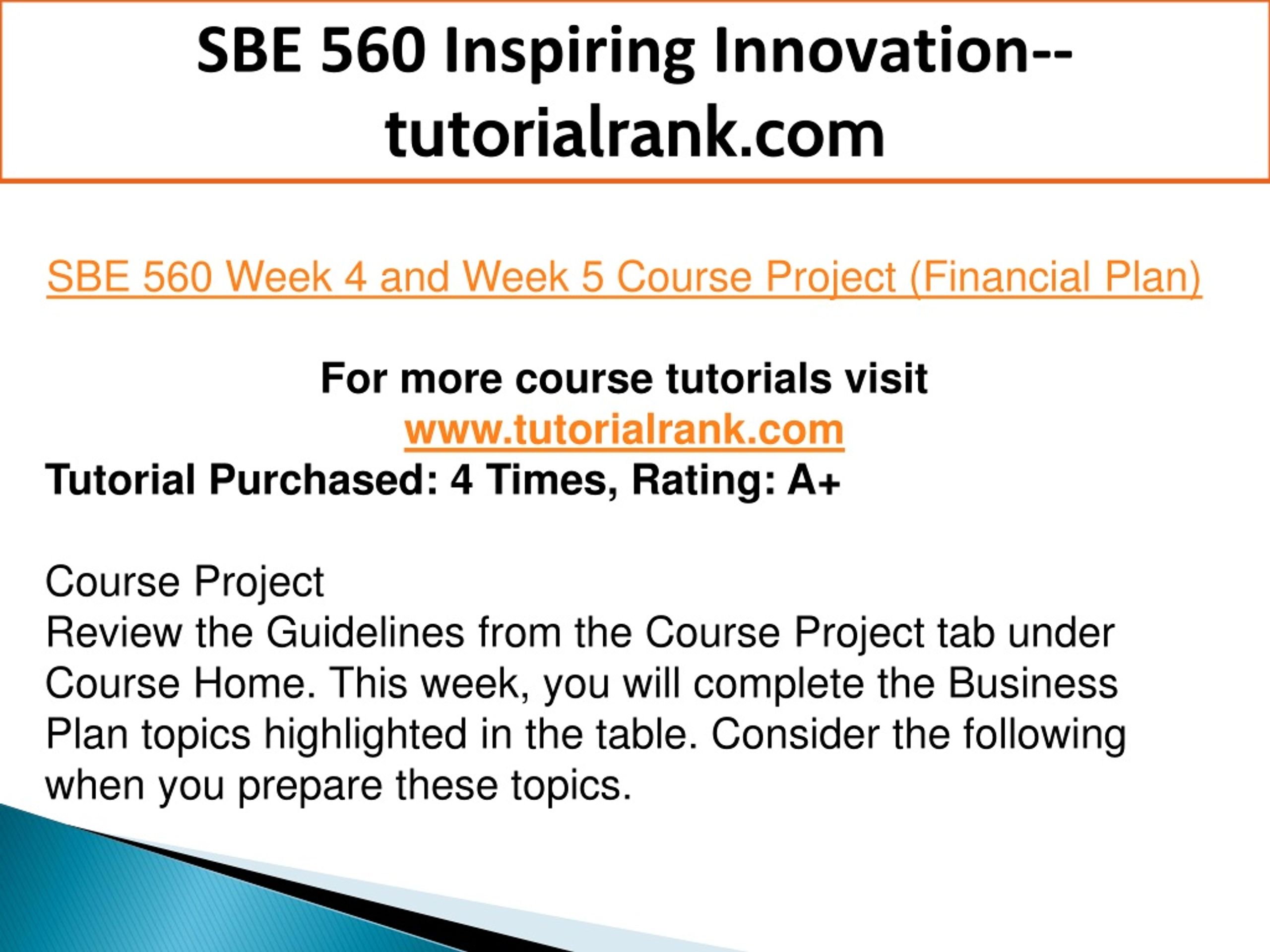 SBE 560 Inspiring Innovation--tutorialrank.com

SBE 560 Week 4 and Week 5 Course Project (Financial Plan)

For more course tutorials visit
www.tutorialrank.com
Tutorial Purchased: 4 Times, Rating: A+

Course Project
Review the Guidelines from the Course Project tab under Course Home. This week, you will complete the Business Plan topics highlighted in the table. Consider the following when you prepare these topics.